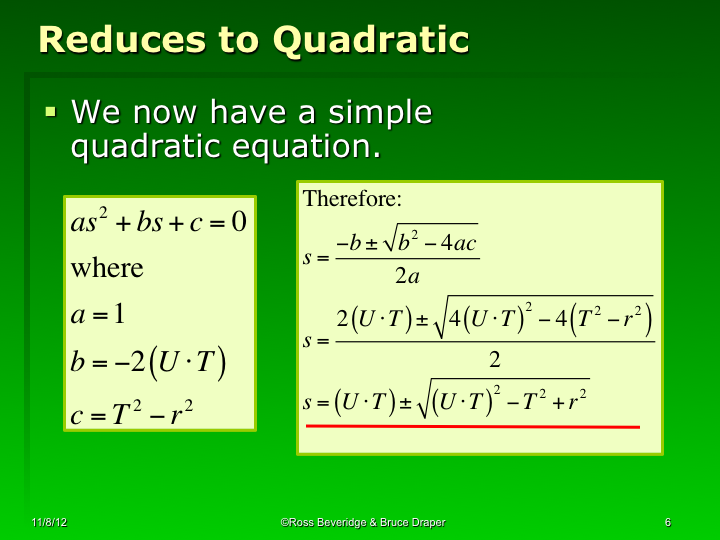 Reduces to Quadratic

▪ We now have a simple quadratic equation.

$as^2 + bs + c = 0$

where

$a = 1$

$b = -2(U \cdot T)$

$c = T^2 - r^2$

Therefore:

$s = \frac{-b \pm \sqrt{b^2 - 4ac}}{2a}$

$s = \frac{2(U \cdot T) \pm \sqrt{4(U \cdot T)^2 - 4(T^2 - r^2)}}{2}$

$s = (U \cdot T) \pm \sqrt{(U \cdot T)^2 - T^2 + r^2}$

11/8/12

©Ross Beveridge & Bruce Draper

6